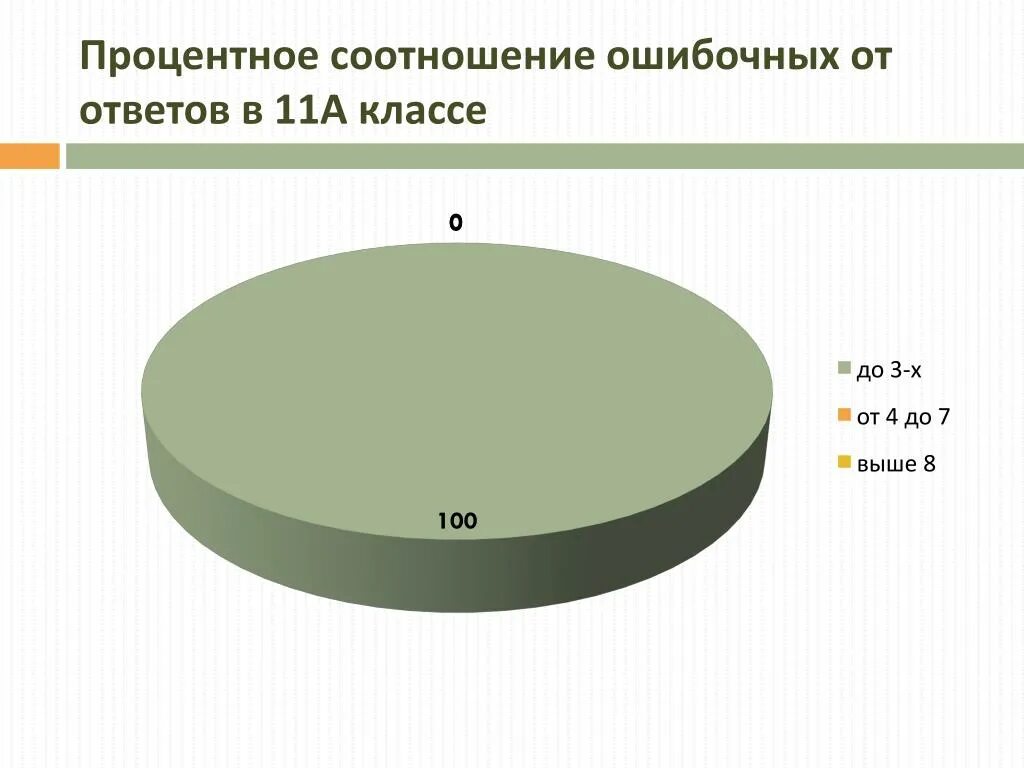 Процентное соотношение ошибочных от ответов в 11А классе

0

100

до 3-х

от 4 до 7

выше 8